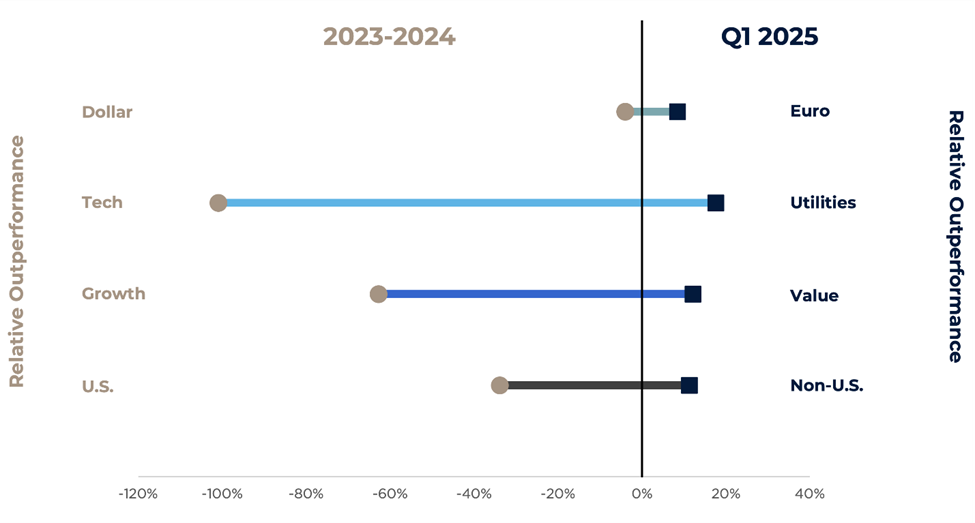 2023-2024

Q1 2025

Relative Outperformance

Dollar

Tech

Growth

U.S.

Euro

Utilities

Value

Non-U.S.

Relative Outperformance

-120% -100% -80% -60% -40% -20% 0% 20% 40%